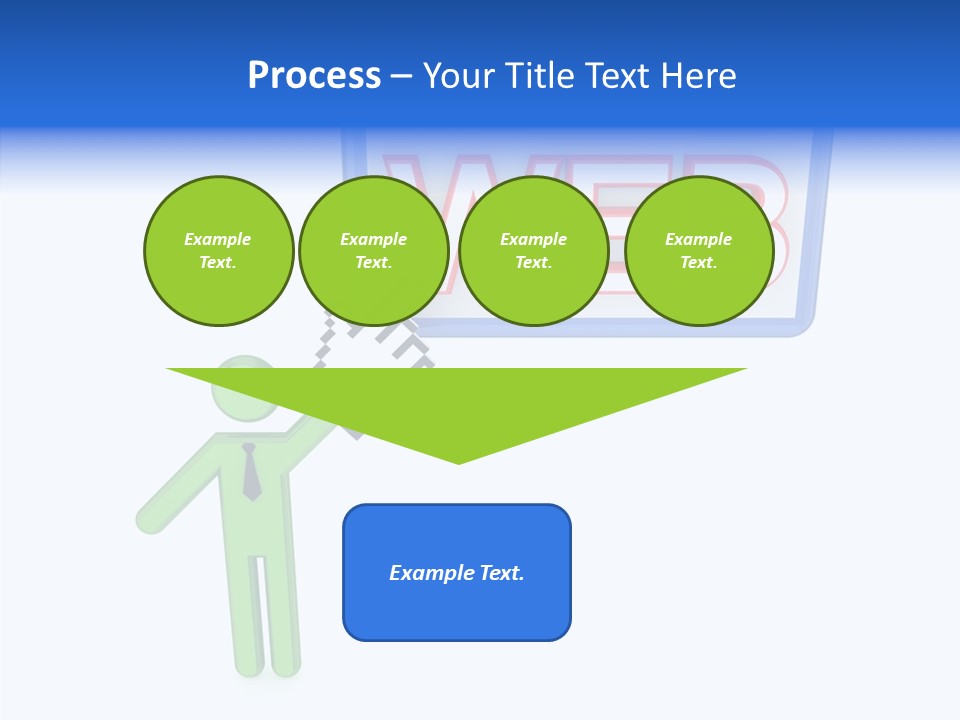 Process – Your Title Text Here

WEB

Example Text.

Example Text.

Example Text.

Example Text.

Example Text.